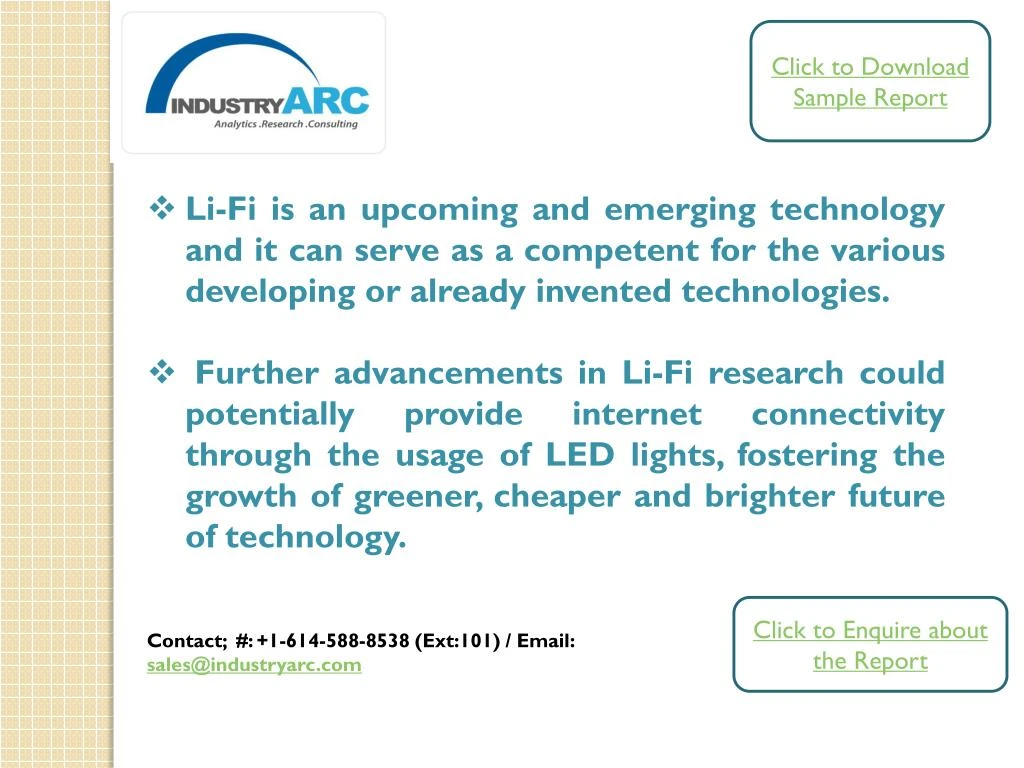 INDUSTRYARC
Analytics .Research .Consulting

Click to Download Sample Report

❖ Li-Fi is an upcoming and emerging technology and it can serve as a competent for the various developing or already invented technologies.

❖ Further advancements in Li-Fi research could potentially provide internet connectivity through the usage of LED lights, fostering the growth of greener, cheaper and brighter future of technology.

Contact; #: +1-614-588-8538 (Ext:101) / Email: sales@industryarc.com

Click to Enquire about the Report